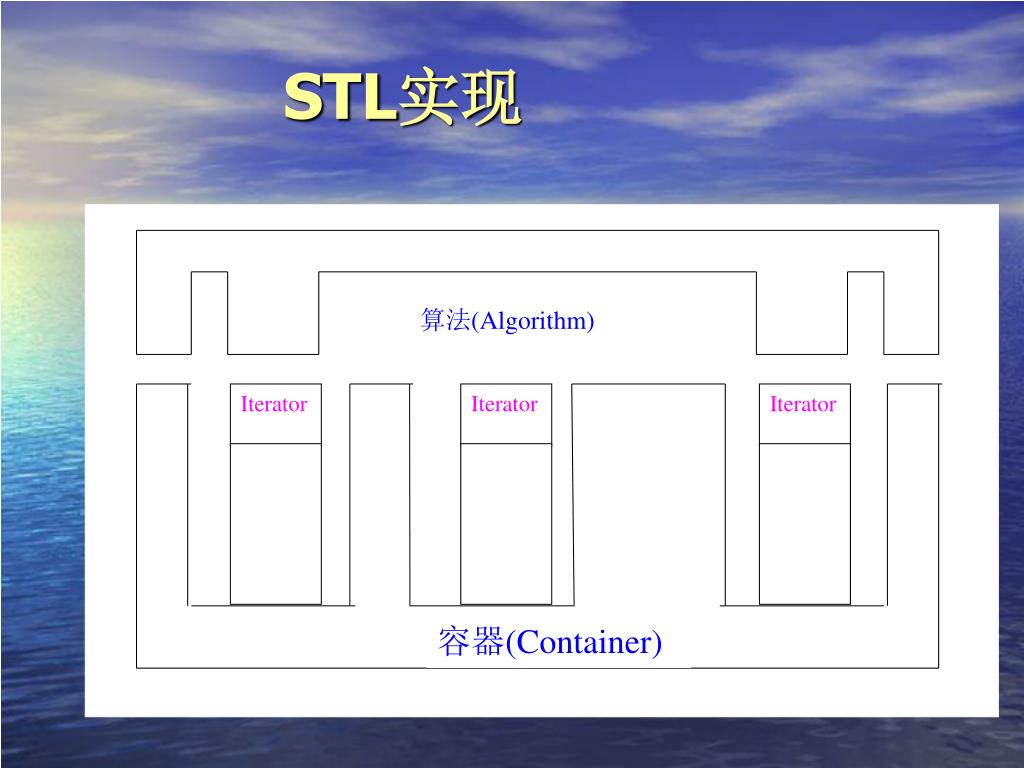 STL实现

算法(Algorithm)

Iterator

Iterator

Iterator

容器(Container)